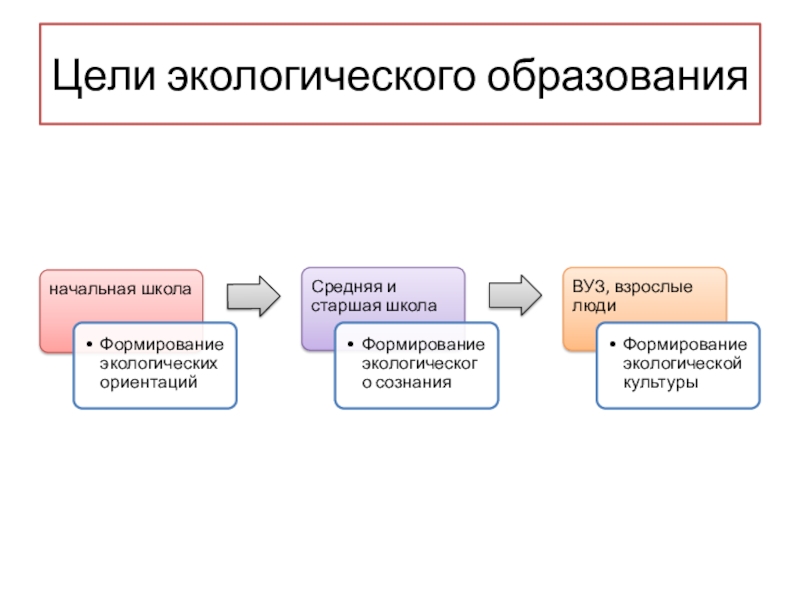 Цели экологического образования

начальная школа

• Формирование экологических ориентаций

Средняя и старшая школа

• Формирование экологического сознания

ВУЗ, взрослые люди

• Формирование экологической культуры